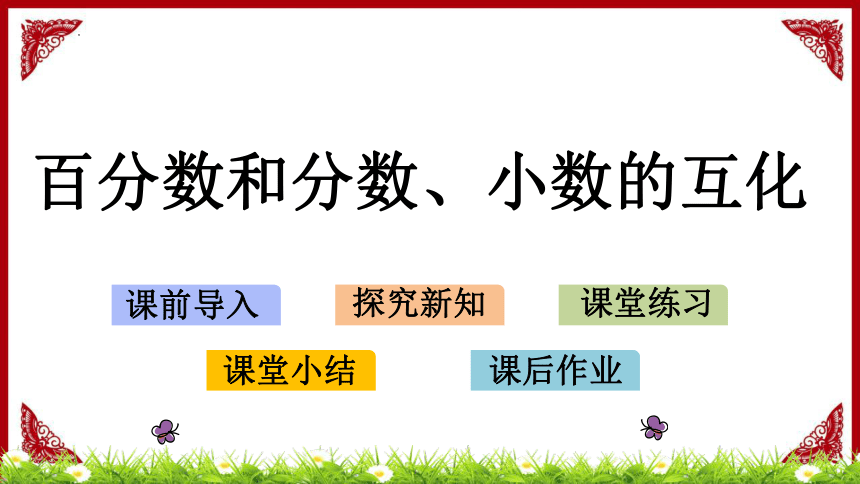 百分数和分数、小数的互化

课前导入

探究新知

课堂练习

课堂小结

课后作业